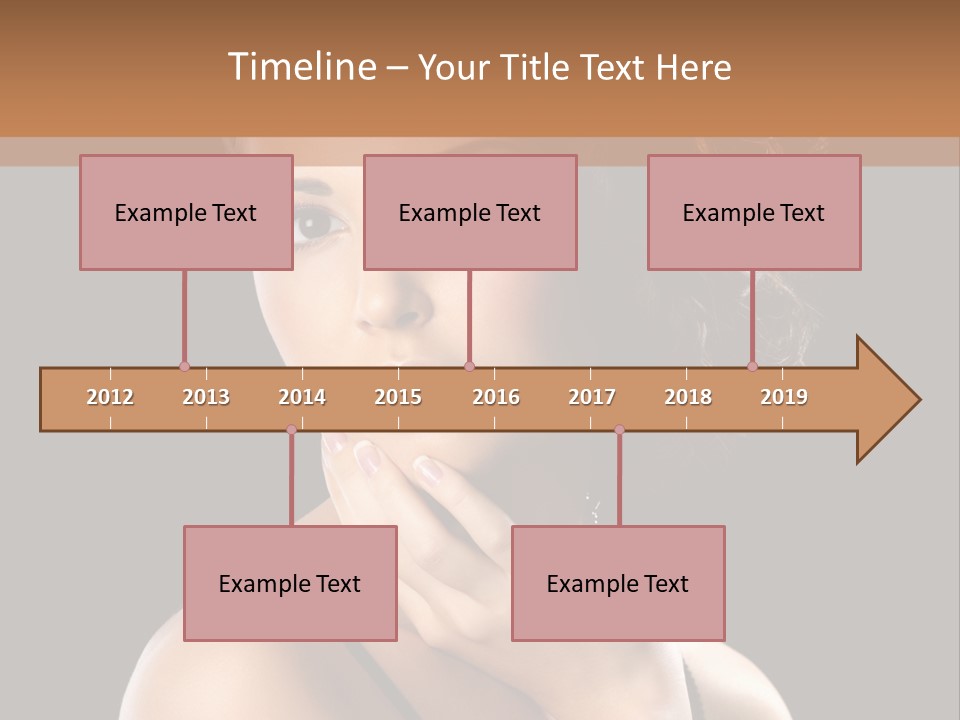 Timeline – Your Title Text Here

Example Text

Example Text

Example Text

2012 2013 2014 2015 2016 2017 2018 2019

Example Text

Example Text